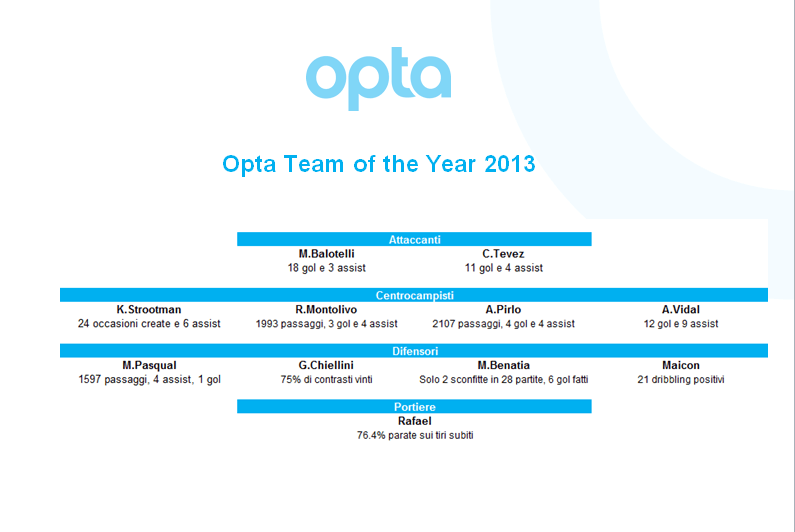 opta

Opta Team of the Year 2013

Attaccanti

M.Balotelli
18 gol e 3 assist

C.Tevez
11 gol e 4 assist

Centrocampisti

K.Strootman
24 occasioni create e 6 assist

R.Montolivo
1993 passaggi, 3 gol e 4 assist

A.Pirlo
2107 passaggi, 4 gol e 4 assist

A.Vidal
12 gol e 9 assist

Difensori

M.Pasqual
1597 passaggi, 4 assist, 1 gol

G.Chiellini
75% di contrasti vinti

M.Benatia
Solo 2 sconfitte in 28 partite, 6 gol fatti

Maicon
21 dribbling positivi

Portiere

Rafael
76.4% parate sui tiri subiti